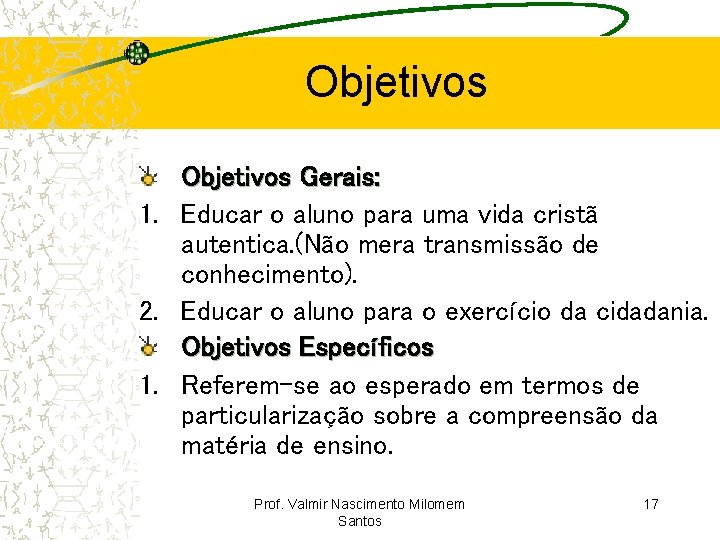 Objetivos

Objetivos Gerais:

1. Educar o aluno para uma vida cristã autentica.(Não mera transmissão de conhecimento).
2. Educar o aluno para o exercício da cidadania.

Objetivos Específicos

1. Referem-se ao esperado em termos de particularização sobre a compreensão da matéria de ensino.

Prof. Valmir Nascimento Milomem Santos

17